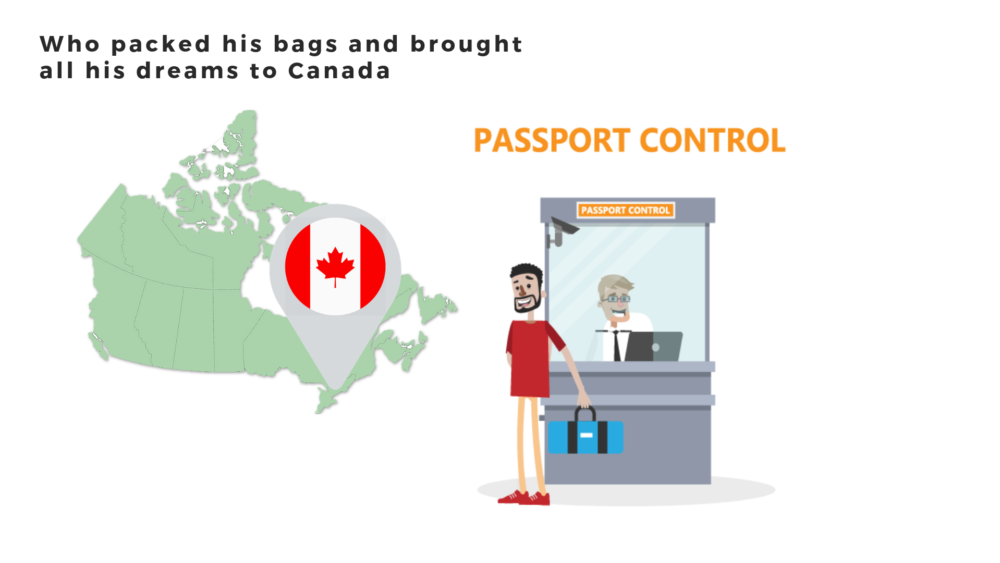 Who packed his bags and brought all his dreams to Canada

PASSPORT CONTROL

PASSPORT CONTROL